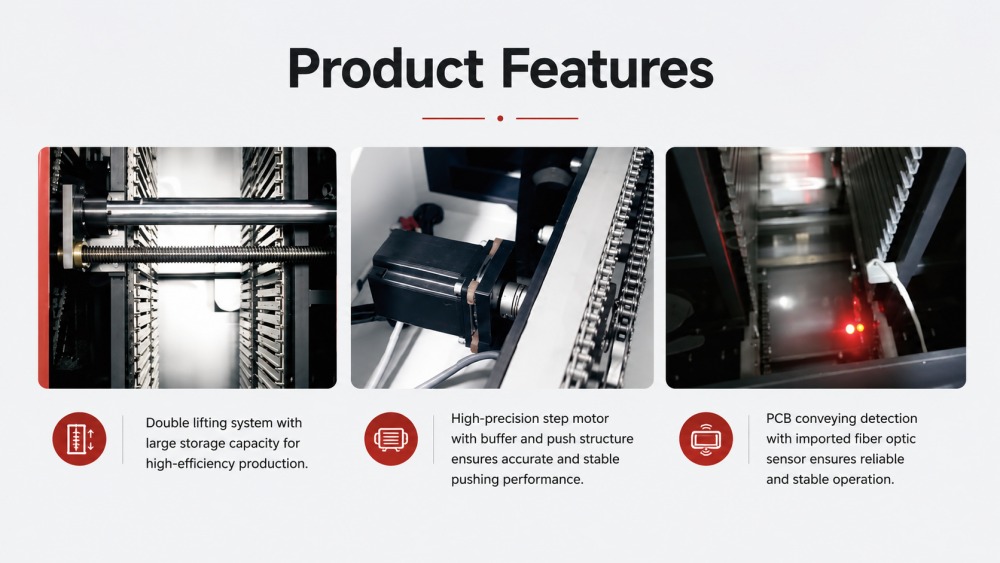 Product Features

Double lifting system with large storage capacity for high-efficiency production.

High-precision step motor with buffer and push structure ensures accurate and stable pushing performance.

PCB conveying detection with imported fiber optic sensor ensures reliable and stable operation.